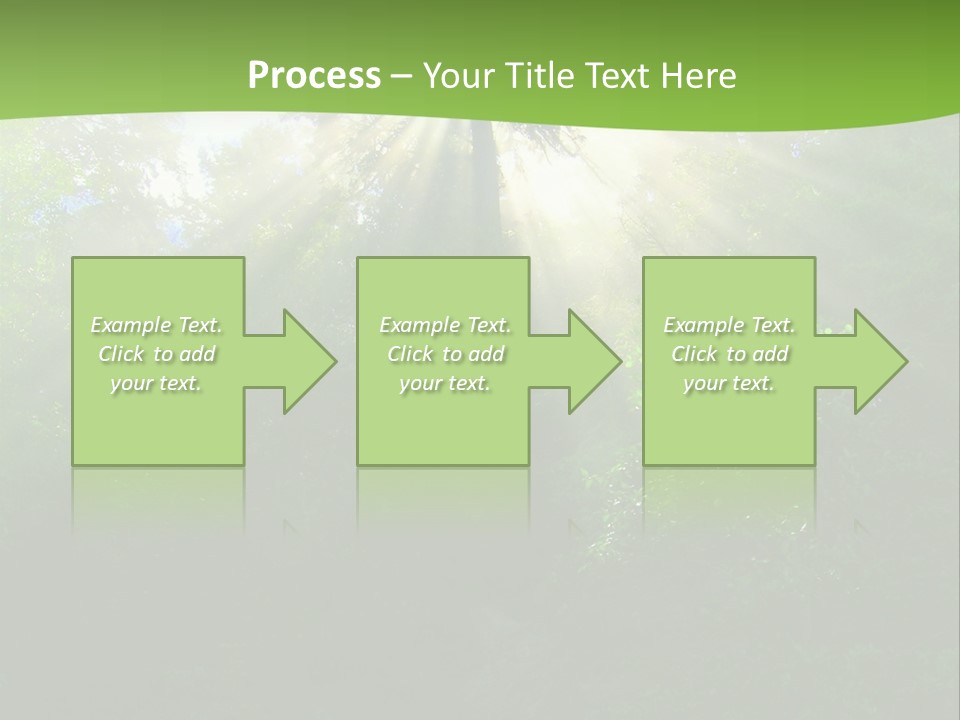 Process – Your Title Text Here

Example Text. Click to add your text.

Example Text. Click to add your text.

Example Text. Click to add your text.